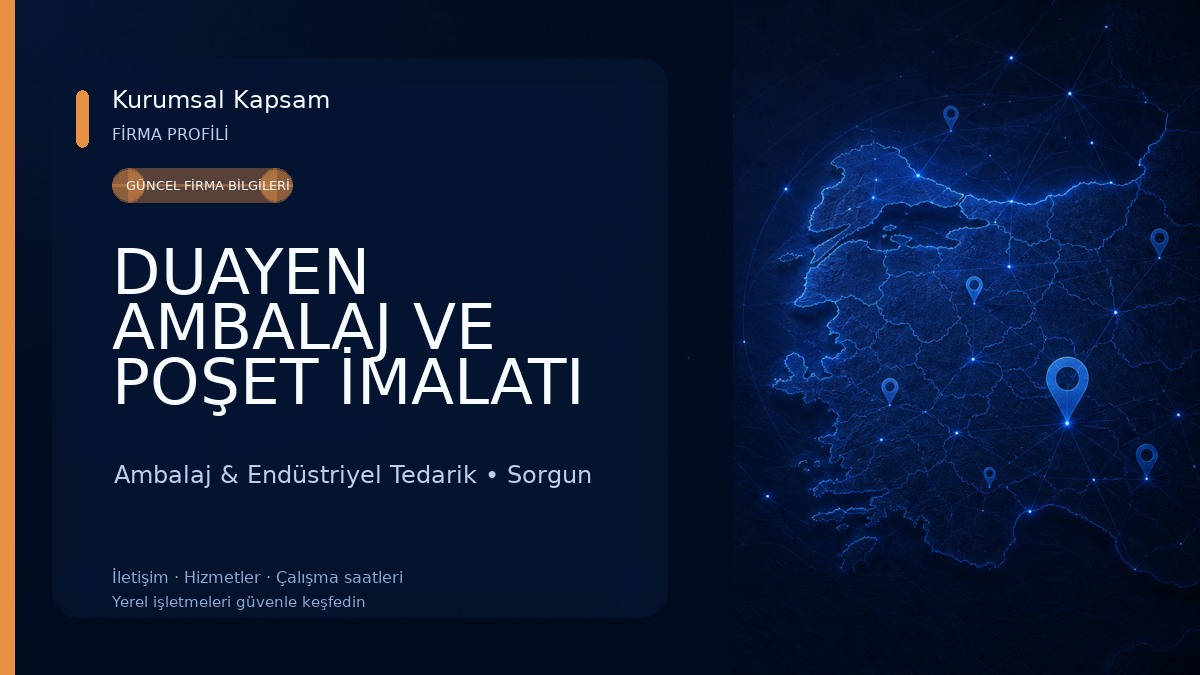 Kurumsal Kapsam

FİRMA PROFİLİ

GÜNCEL FİRMA BİLGİLERİ

DUAYEN AMBALAJ VE POŞET İMALATI

Ambalaj & Endüstriyel Tedarik • Sorgun

İletişim · Hizmetler · Çalışma saatleri

Yerel işletmeleri güvenle keşfedin